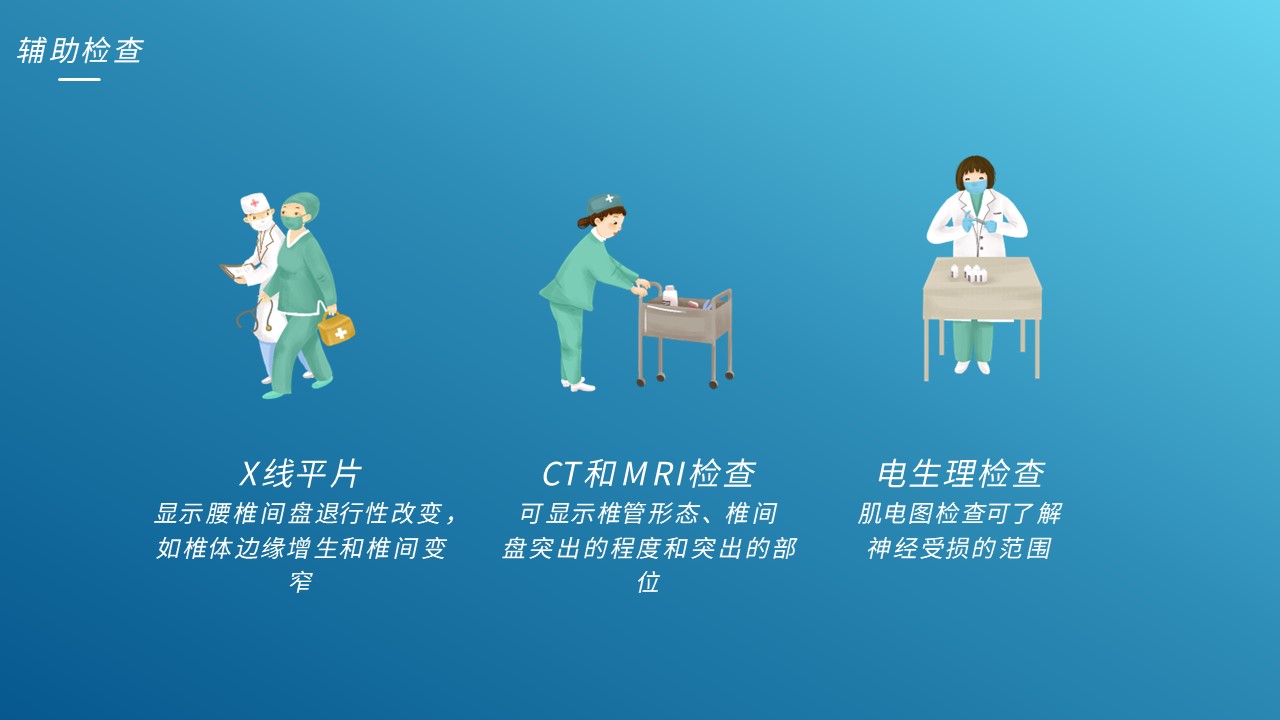 辅助检查

X线平片
显示腰椎间盘退行性改变，如椎体边缘增生和椎间变窄

CT和MRI检查
可显示椎管形态、椎间盘突出的程度和突出的部位

电生理检查
肌电图检查可了解神经受损的范围